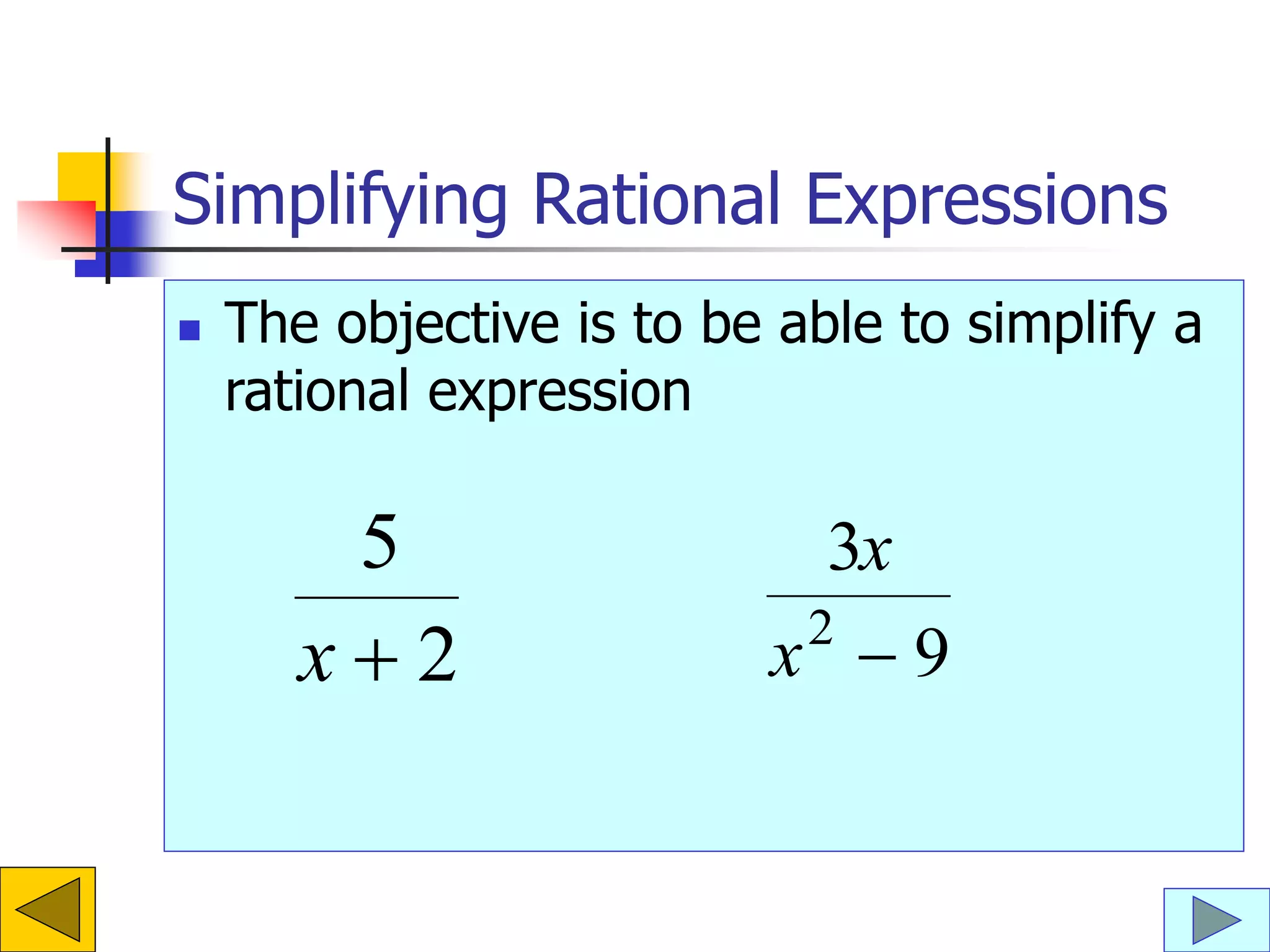 Simplifying Rational Expressions

The objective is to be able to simplify a rational expression

$\frac{5}{x+2}$

$\frac{3x}{x^2-9}$